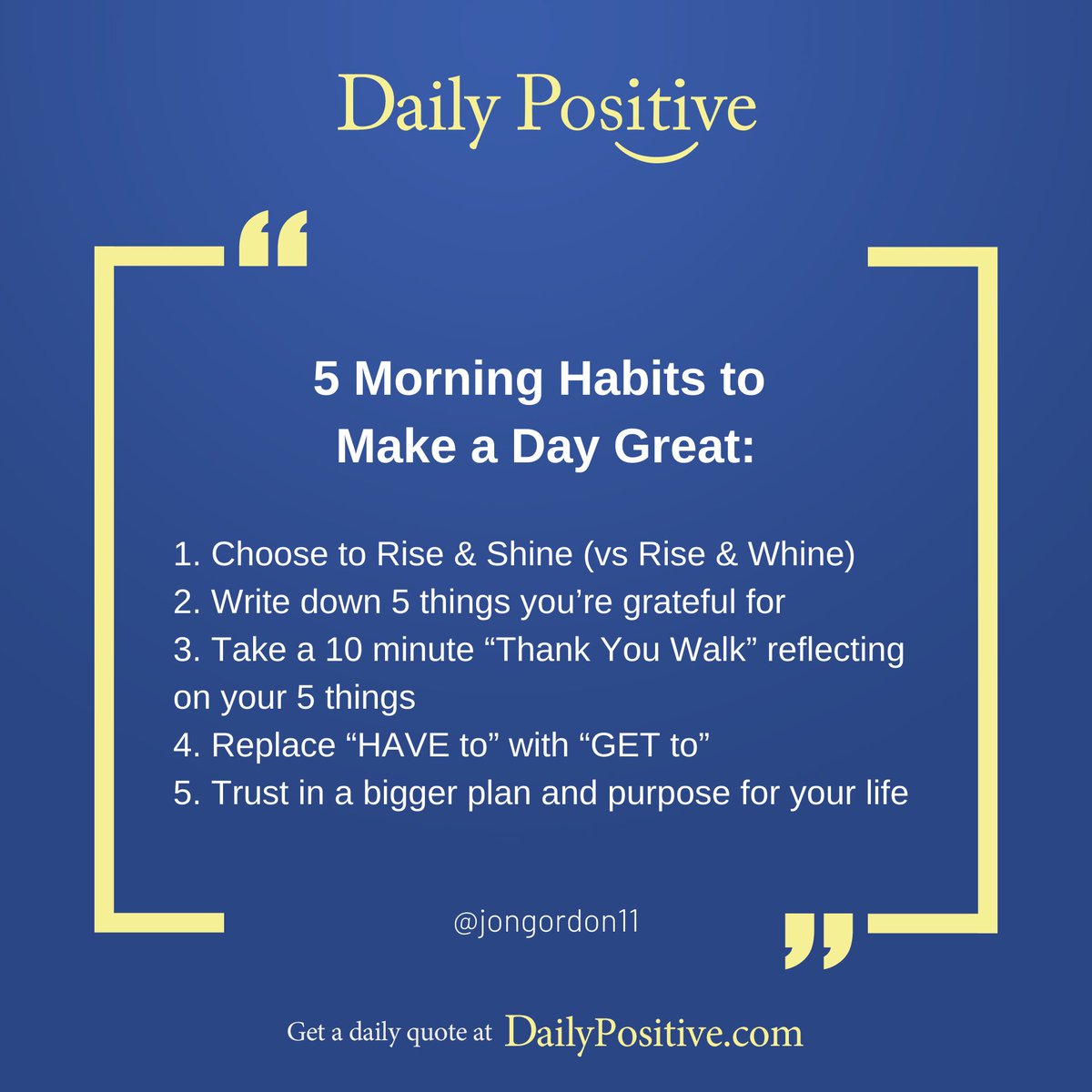 Daily Positive

“

5 Morning Habits to Make a Day Great:

1. Choose to Rise & Shine (vs Rise & Whine)
2. Write down 5 things you’re grateful for
3. Take a 10 minute “Thank You Walk” reflecting on your 5 things
4. Replace “HAVE to” with “GET to”
5. Trust in a bigger plan and purpose for your life

@jongordon11

”

Get a daily quote at DailyPositive.com